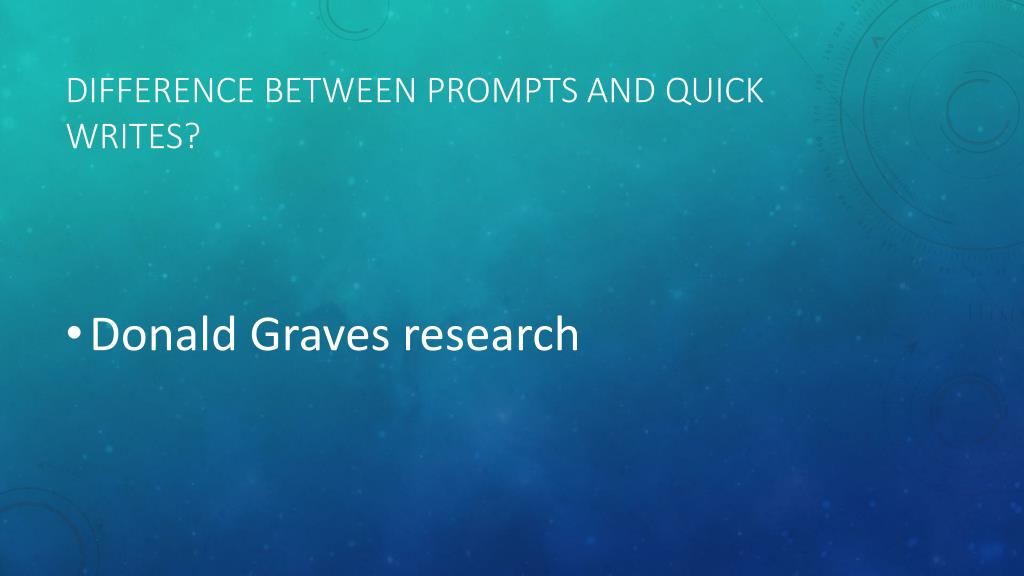 DIFFERENCE BETWEEN PROMPTS AND QUICK WRITES?

• Donald Graves research